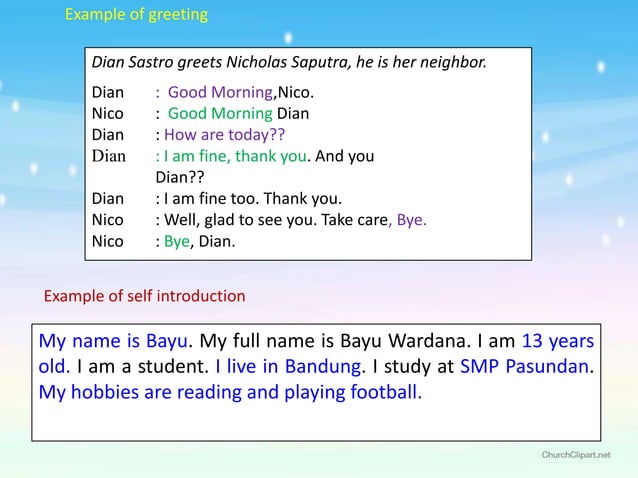 Example of greeting

Dian Sastro greets Nicholas Saputra, he is her neighbor.

Dian : Good Morning,Nico.
Nico : Good Morning Dian
Dian : How are today??
Dian : I am fine, thank you. And you Dian??
Dian : I am fine too. Thank you.
Nico : Well, glad to see you. Take care, Bye.
Nico : Bye, Dian.

Example of self introduction

My name is Bayu. My full name is Bayu Wardana. I am 13 years old. I am a student. I live in Bandung. I study at SMP Pasundan. My hobbies are reading and playing football.

ChurchClipart.net